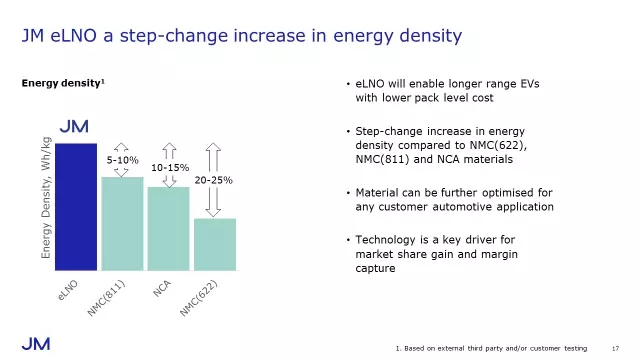 JM eLNO a step-change increase in energy density

Energy density$^1$

JM

Energy Density, Wh/kg

5-10%

10-15%

20-25%

eLNO

NMC(811)

NCA

NMC(622)

• eLNO will enable longer range EVs with lower pack level cost

• Step-change increase in energy density compared to NMC(622), NMC(811) and NCA materials

• Material can be further optimised for any customer automotive application

• Technology is a key driver for market share gain and margin capture

JM

1. Based on external third party and/or customer testing

17